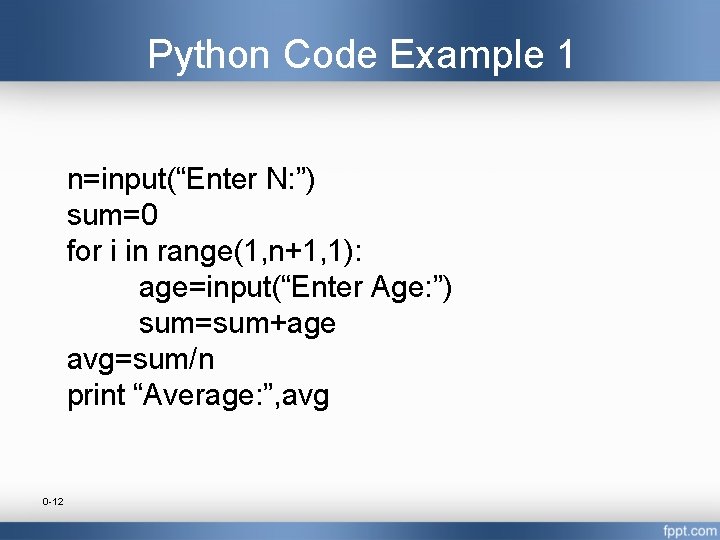 Python Code Example 1

n=input(“Enter N:”)
sum=0
for i in range(1,n+1,1):
        age=input(“Enter Age:”)
        sum=sum+age
avg=sum/n
print “Average:”,avg

0-12

fppt.com